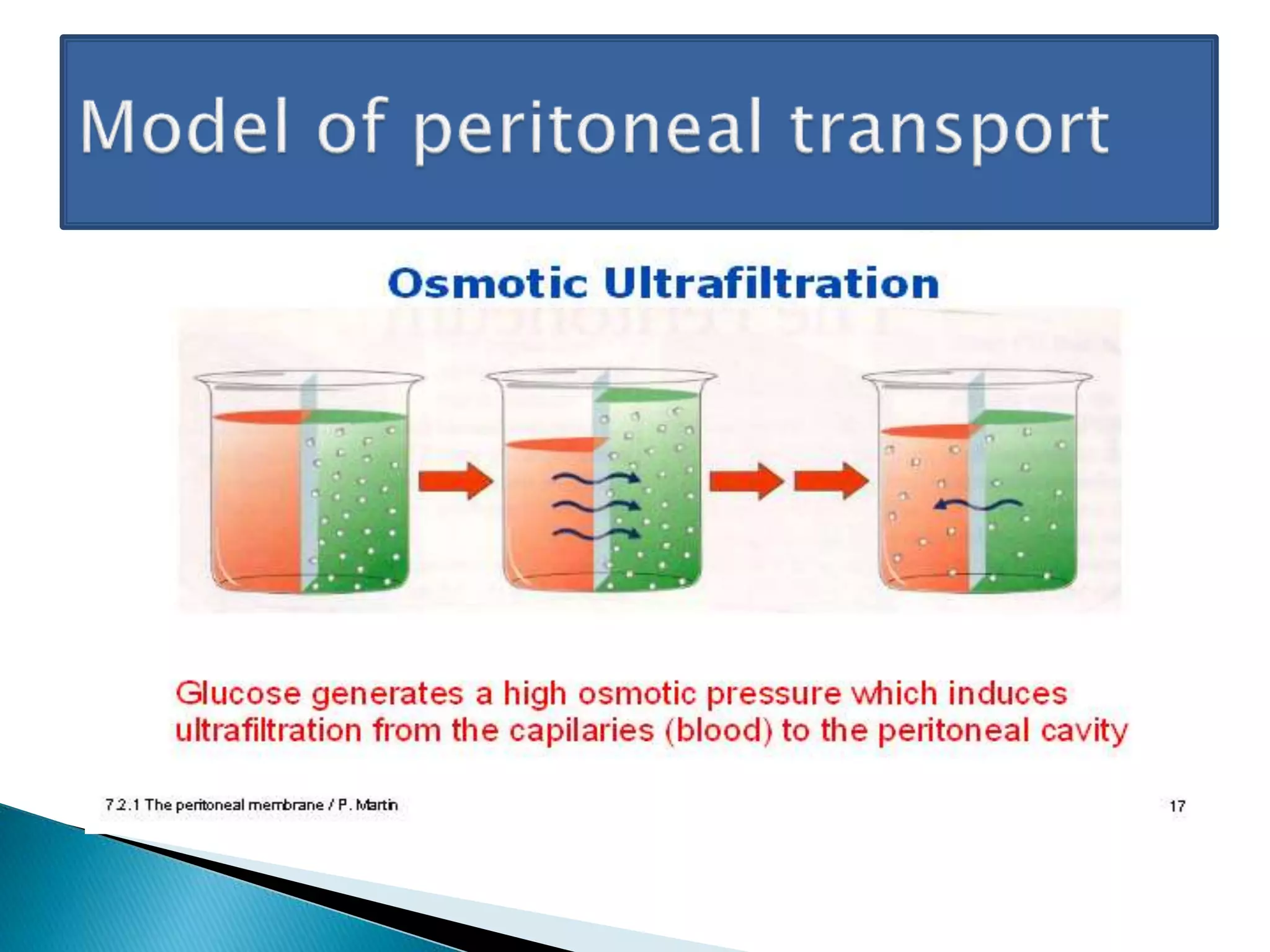 Model of peritoneal transport

Osmotic Ultrafiltration

Glucose generates a high osmotic pressure which induces ultrafiltration from the capilaries (blood) to the peritoneal cavity

7.2.1 The peritoneal membrane / P. Martin

17